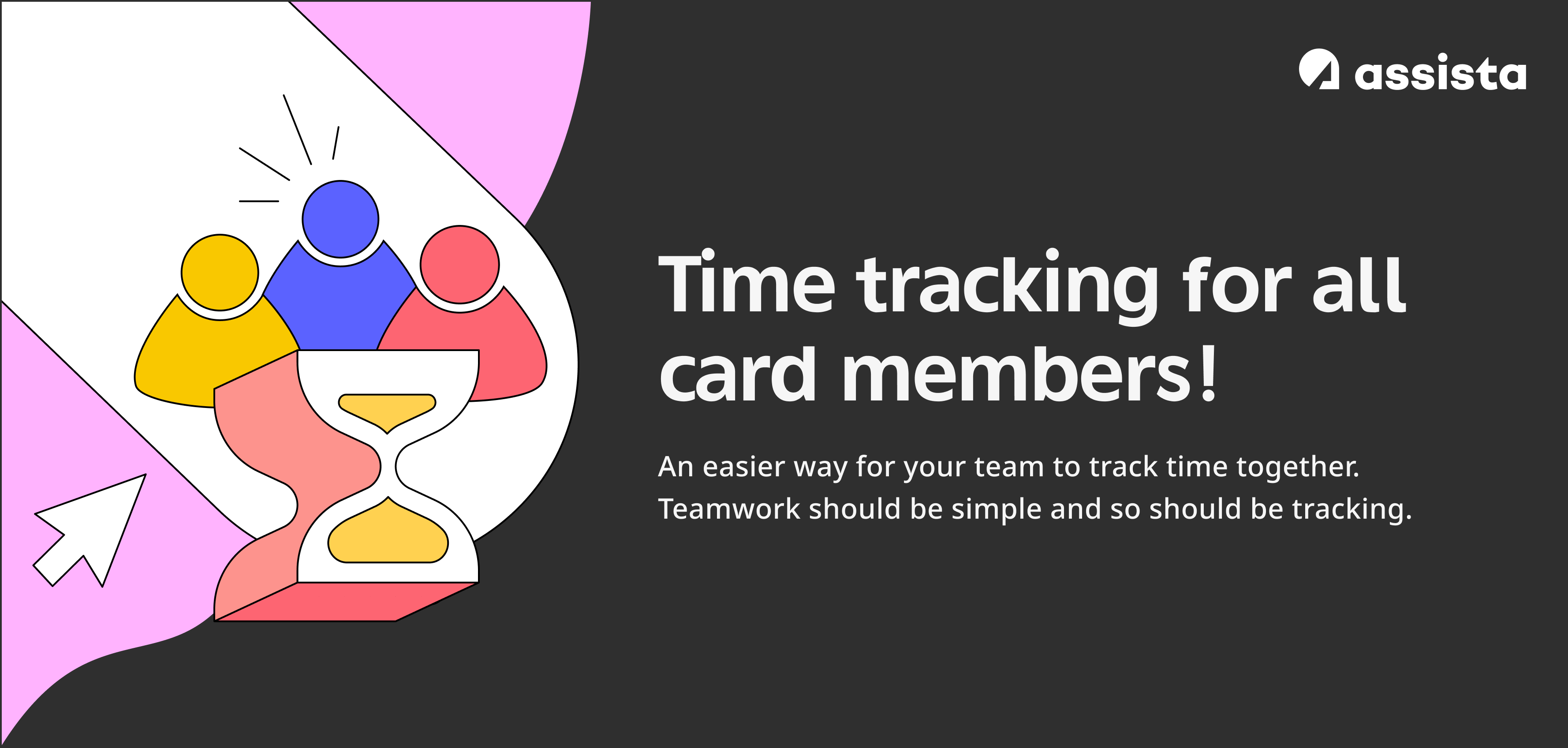 assista

Time tracking for all card members!

An easier way for your team to track time together. Teamwork should be simple and so should be tracking.